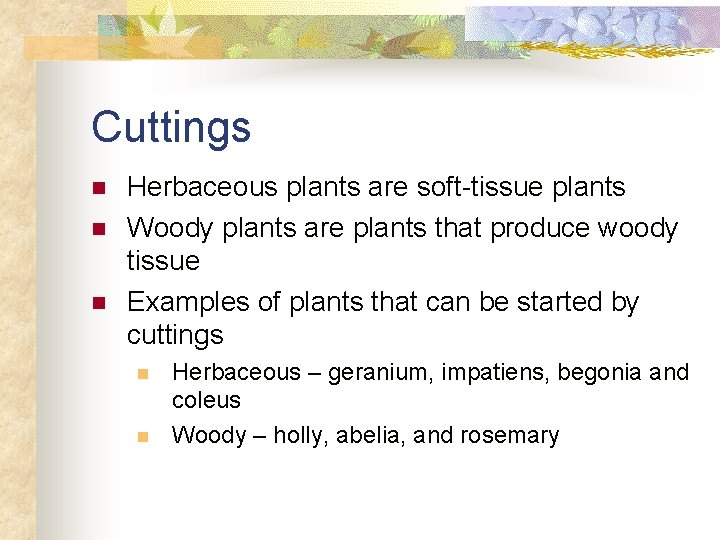 Cuttings

- Herbaceous plants are soft-tissue plants
- Woody plants are plants that produce woody tissue
- Examples of plants that can be started by cuttings
  - Herbaceous – geranium, impatiens, begonia and coleus
  - Woody – holly, abelia, and rosemary